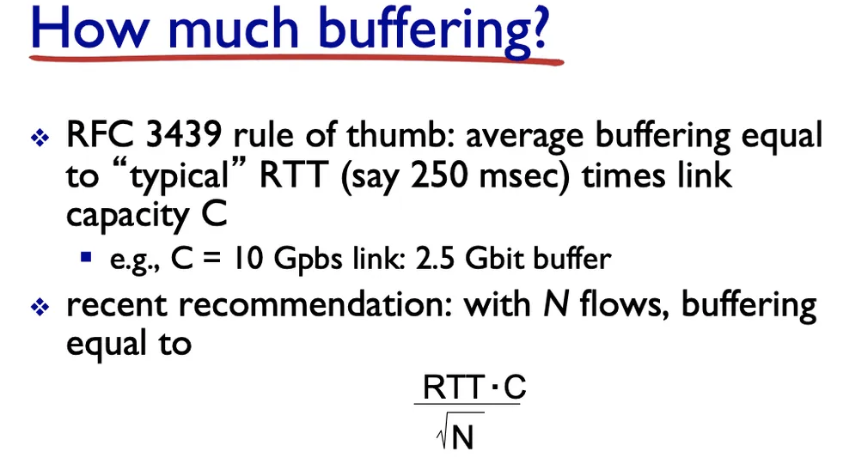 How much buffering?

❖ RFC 3439 rule of thumb: average buffering equal to “typical” RTT (say 250 msec) times link capacity C
▪ e.g., C = 10 Gpbs link: 2.5 Gbit buffer

❖ recent recommendation: with N flows, buffering equal to

$\frac{RTT \cdot C}{\sqrt{N}}$